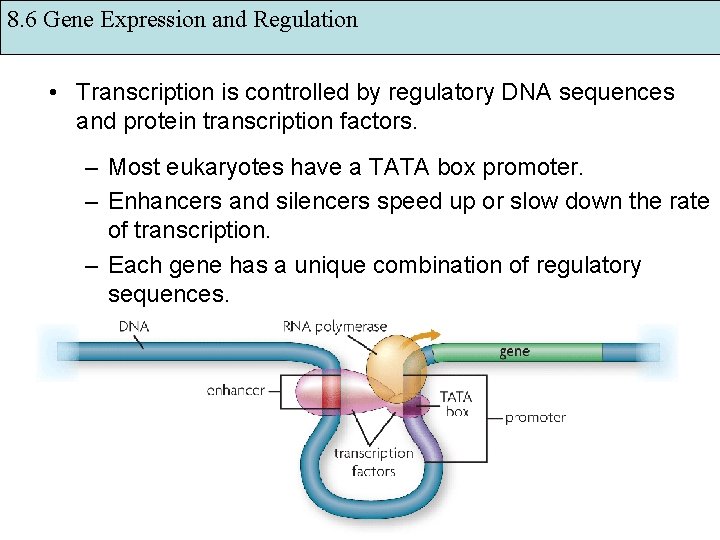 8.6 Gene Expression and Regulation

• Transcription is controlled by regulatory DNA sequences and protein transcription factors.

– Most eukaryotes have a TATA box promoter.

– Enhancers and silencers speed up or slow down the rate of transcription.

– Each gene has a unique combination of regulatory sequences.

DNA

RNA polymerase

gene

enhancer

TATA box

promoter

transcription factors